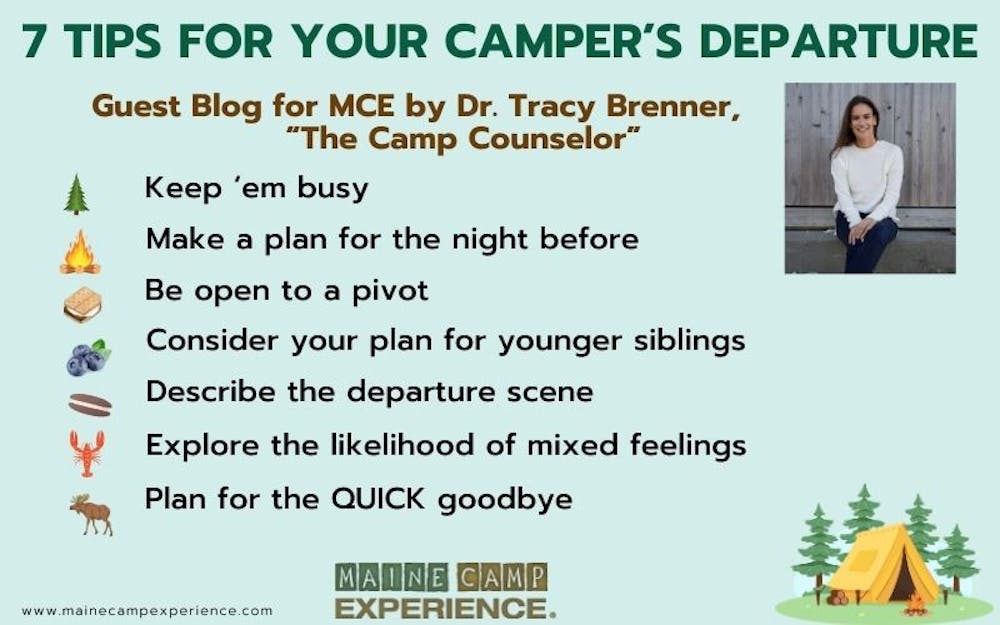 7 TIPS FOR YOUR CAMPER'S DEPARTURE

Guest Blog for MCE by Dr. Tracy Brenner, "The Camp Counselor"

Keep 'em busy
Make a plan for the night before
Be open to a pivot
Consider your plan for younger siblings
Describe the departure scene
Explore the likelihood of mixed feelings
Plan for the QUICK goodbye

www.mainecampexperience.com

MAINE CAMP EXPERIENCE.